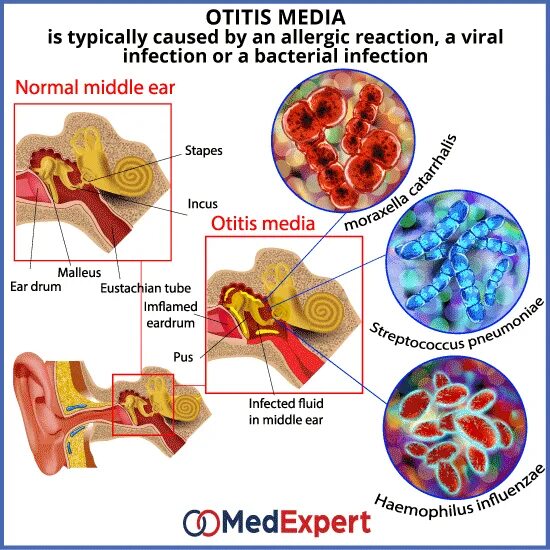 OTITIS MEDIA
is typically caused by an allergic reaction, a viral infection or a bacterial infection

Normal middle ear

Stapes

Incus

Malleus

Ear drum

Eustachian tube

Otitis media

Imflamed eardrum

Pus

Infected fluid in middle ear

moraxella catarrhalis

Streptococcus pneumoniae

Haemophilus influenzae

MedExpert